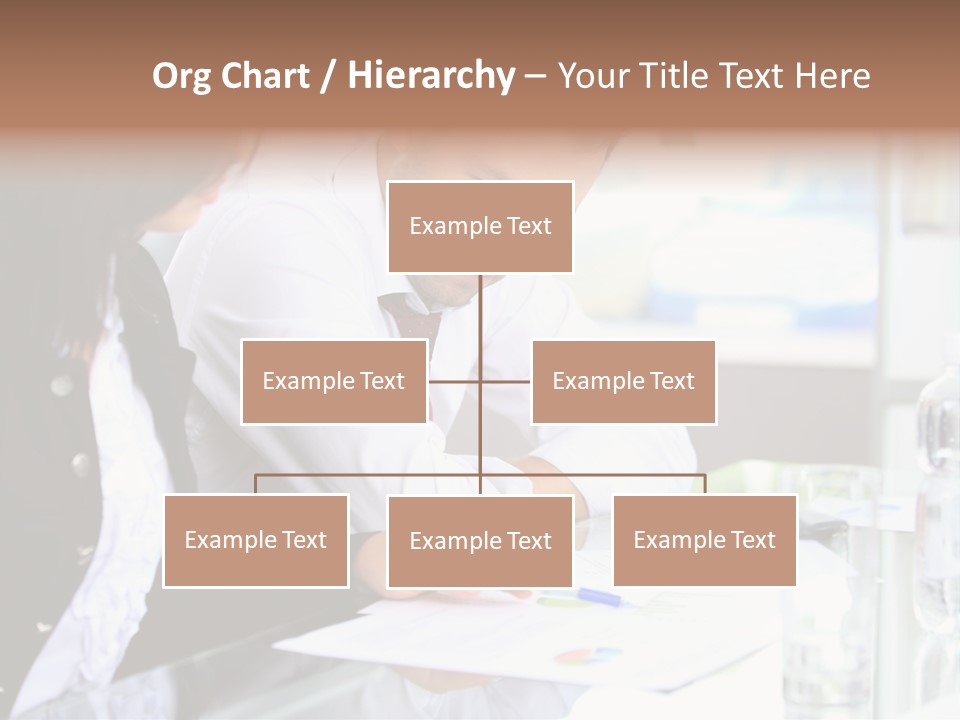 Org Chart / Hierarchy – Your Title Text Here

Example Text

Example Text

Example Text

Example Text

Example Text

Example Text